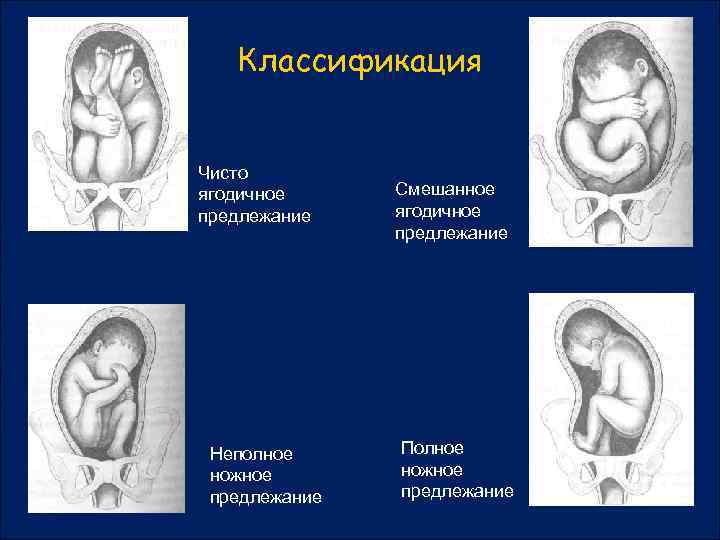 Классификация

Чисто ягодичное предлежание

Смешанное ягодичное предлежание

Неполное ножное предлежание

Полное ножное предлежание